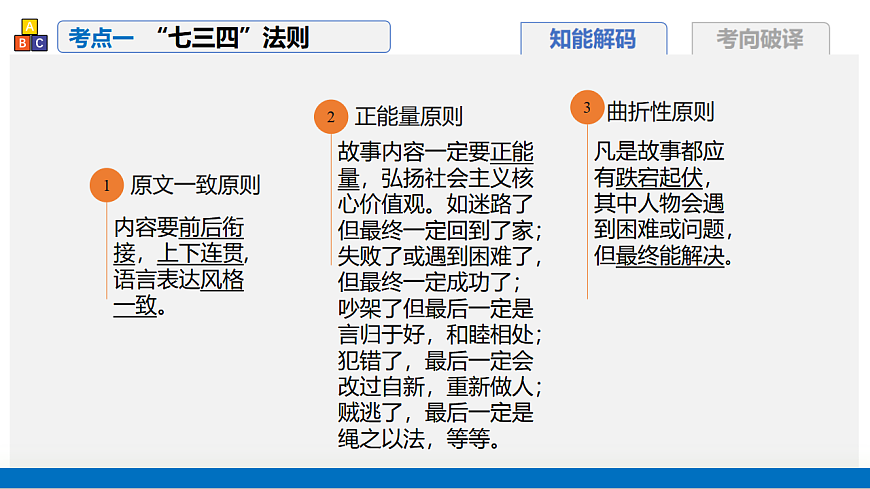 A
B C

考点一 “七三四”法则

知能解码

考向破译

1 原文一致原则

内容要前后衔接，上下连贯，语言表达风格一致。

2 正能量原则

故事内容一定要正能量，弘扬社会主义核心价值观。如迷路了但最终一定回到了家；失败了或遇到困难了，但最终一定成功了；吵架了但最后一定是言归于好，和睦相处；犯错了，最后一定会改过自新，重新做人；贼逃了，最后一定是绳之以法，等等。

3 曲折性原则

凡是故事都应有跌宕起伏，其中人物会遇到困难或问题，但最终能解决。